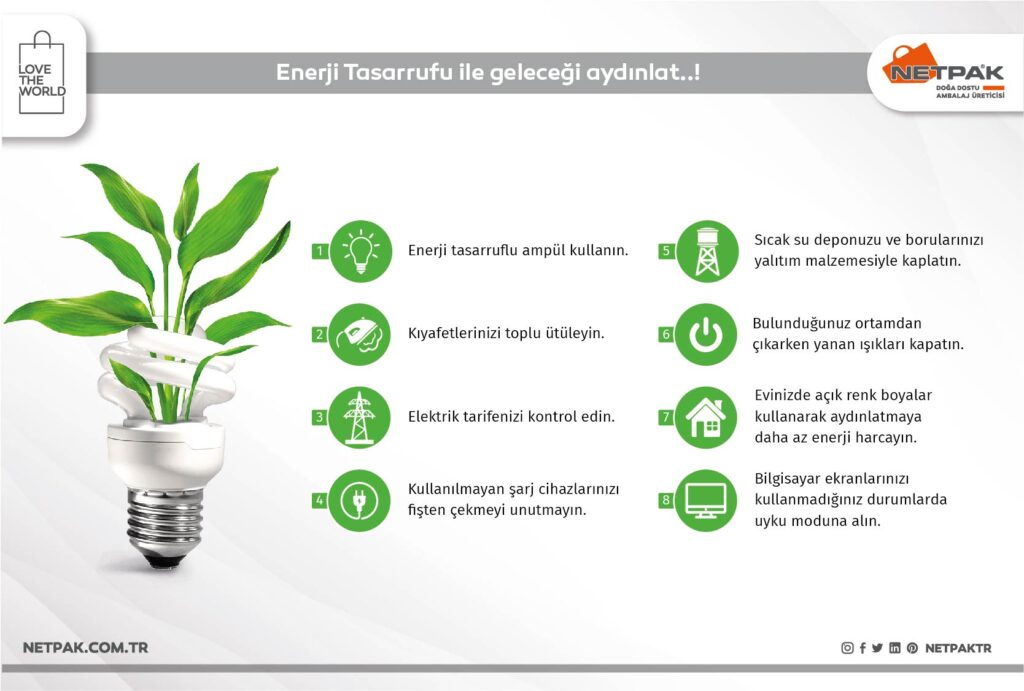 LOVE THE WORLD

Enerji Tasarrufu ile geleceği aydınlat..!

NETPAK
DOĞA DOSTU AMBALAJ ÜRETİCİSİ

1 Enerji tasarruflu ampül kullanın.

2 Kıyafetlerinizi toplu ütüleyin.

3 Elektrik tarifenizi kontrol edin.

4 Kullanılmayan şarj cihazlarınızı fişten çekmeyi unutmayın.

5 Sıcak su deponuzu ve borularınızı yalıtım malzemesiyle kaplatın.

6 Bulunduğunuz ortamdan çıkarken yanan ışıkları kapatın.

7 Evinizde açık renk boyalar kullanarak aydınlatmaya daha az enerji harcayın.

8 Bilgisayar ekranlarınızı kullanmadığınız durumlarda uyku moduna alın.

NETPAK.COM.TR

NETPAKTR